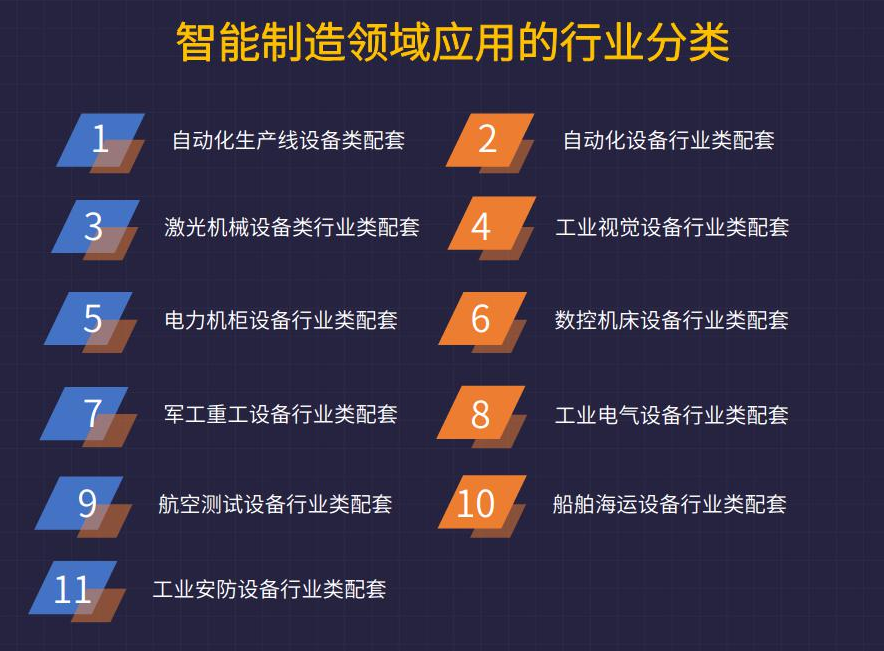 智能制造领域应用的行业分类

1 自动化生产线设备类配套

2 自动化设备行业类配套

3 激光机械设备类行业类配套

4 工业视觉设备行业类配套

5 电力机柜设备行业类配套

6 数控机床设备行业类配套

7 军工重工设备行业类配套

8 工业电气设备行业类配套

9 航空测试设备行业类配套

10 船舶海运设备行业类配套

11 工业安防设备行业类配套